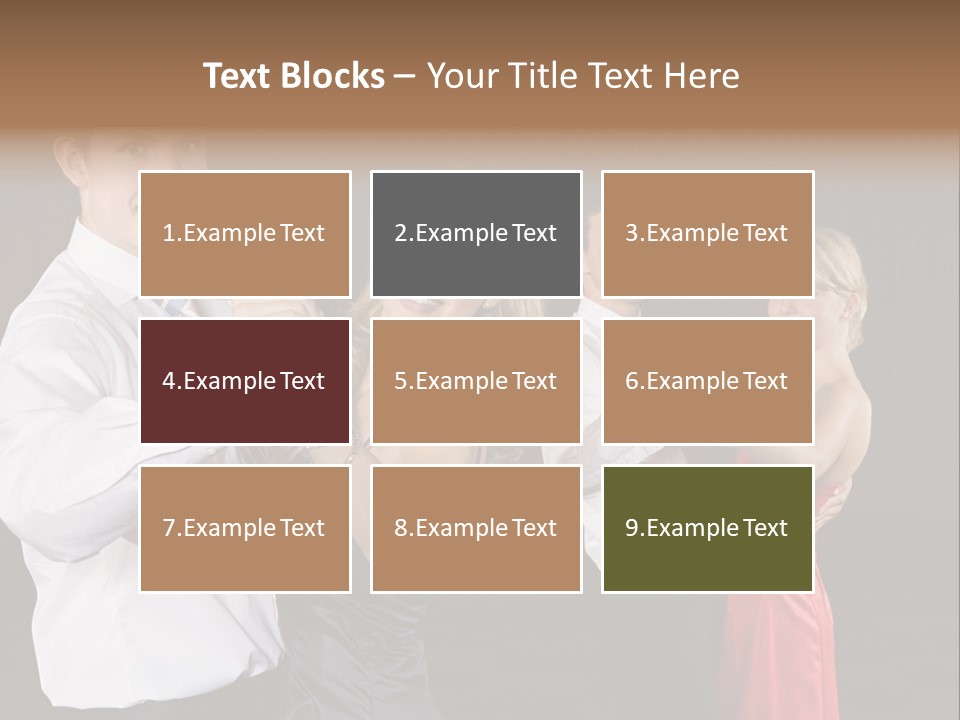 Text Blocks – Your Title Text Here

1.Example Text

2.Example Text

3.Example Text

4.Example Text

5.Example Text

6.Example Text

7.Example Text

8.Example Text

9.Example Text